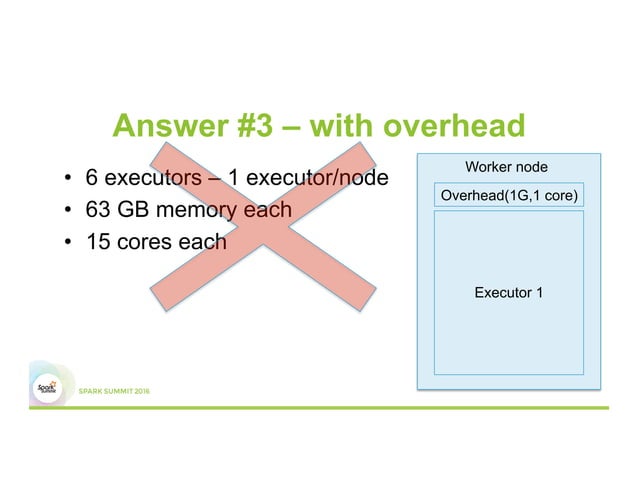 Answer #3 – with overhead

• 6 executors – 1 executor/node
• 63 GB memory each
• 15 cores each

Worker node

Overhead(1G,1 core)

Executor 1

Spark Summit

SPARK SUMMIT 2016